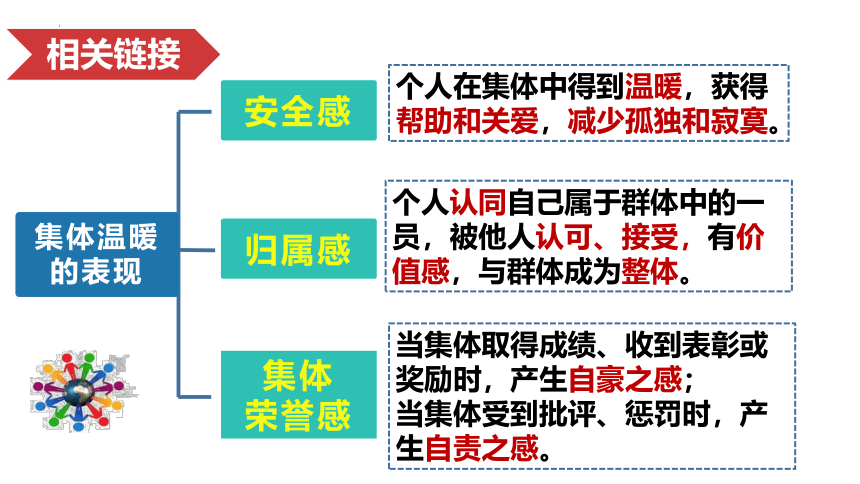 相关链接

集体温暖的表现

安全感

个人在集体中得到温暖，获得帮助和关爱，减少孤独和寂寞。

归属感

个人认同自己属于群体中的一员，被他人认可、接受，有价值感，与群体成为整体。

集体荣誉感

当集体取得成绩、收到表彰或奖励时，产生自豪之感；
当集体受到批评、惩罚时，产生自责之感。